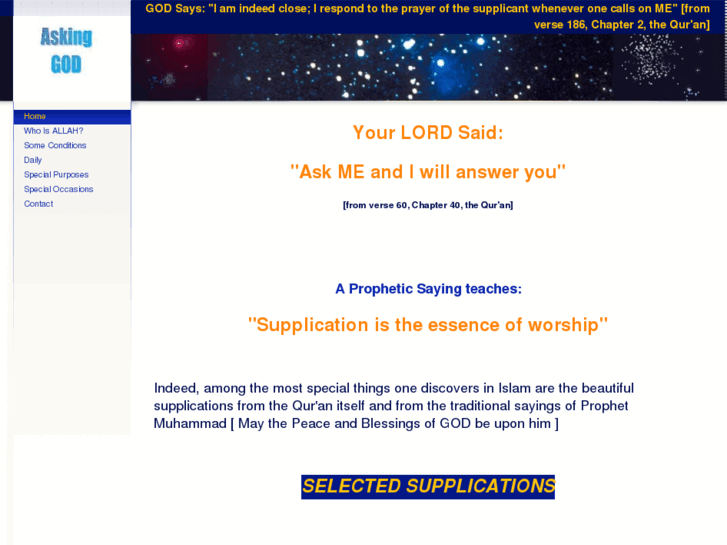 Asking GOD

GOD Says: "I am indeed close; I respond to the prayer of the supplicant whenever one calls on ME" [from verse 186, Chapter 2, the Qur'an]

Home
Who Is ALLAH?
Some Conditions
Daily
Special Purposes
Special Occasions
Contact

Your LORD Said:

"Ask ME and I will answer you"

[from verse 60, Chapter 40, the Qur'an]

A Prophetic Saying teaches:

"Supplication is the essence of worship"

Indeed, among the most special things one discovers in Islam are the beautiful supplications from the Qur'an itself and from the traditional sayings of Prophet Muhammad [ May the Peace and Blessings of GOD be upon him ]

SELECTED SUPPLICATIONS